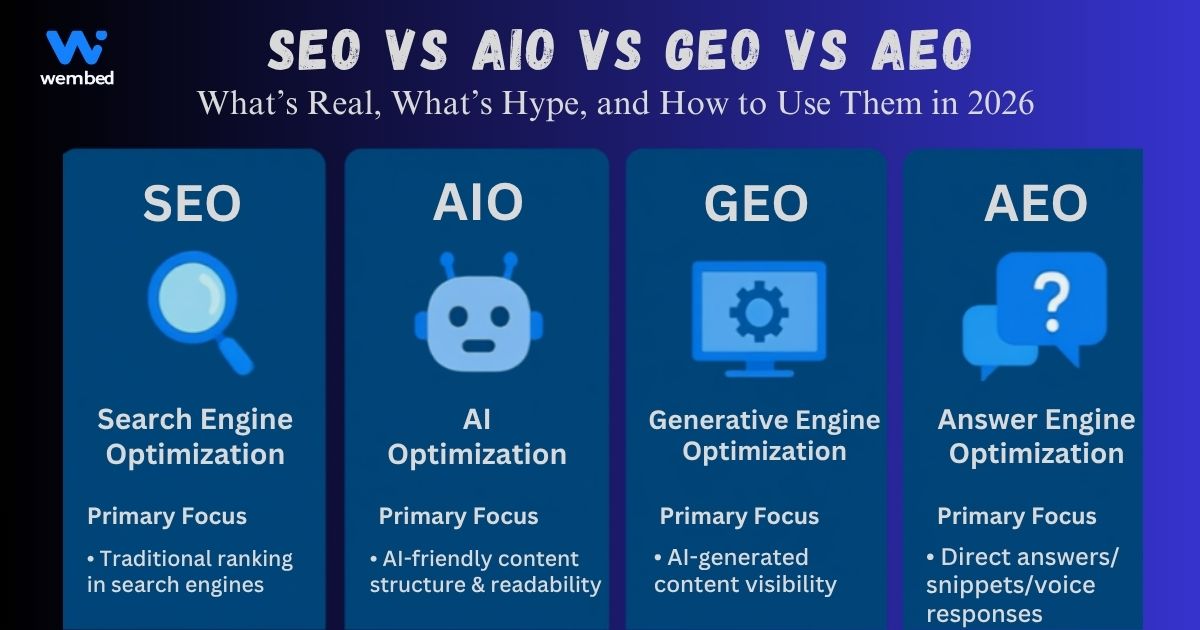 wembed

SEO VS AIO VS GEO VS AEO

What's Real, What's Hype, and How to Use Them in 2026

SEO

Search Engine Optimization

Primary Focus

• Traditional ranking in search engines

AIO

AI Optimization

Primary Focus

• AI-friendly content structure & readability

GEO

Generative Engine Optimization

Primary Focus

• AI-generated content visibility

AEO

Answer Engine Optimization

Primary Focus

• Direct answers/ snippets/voice responses